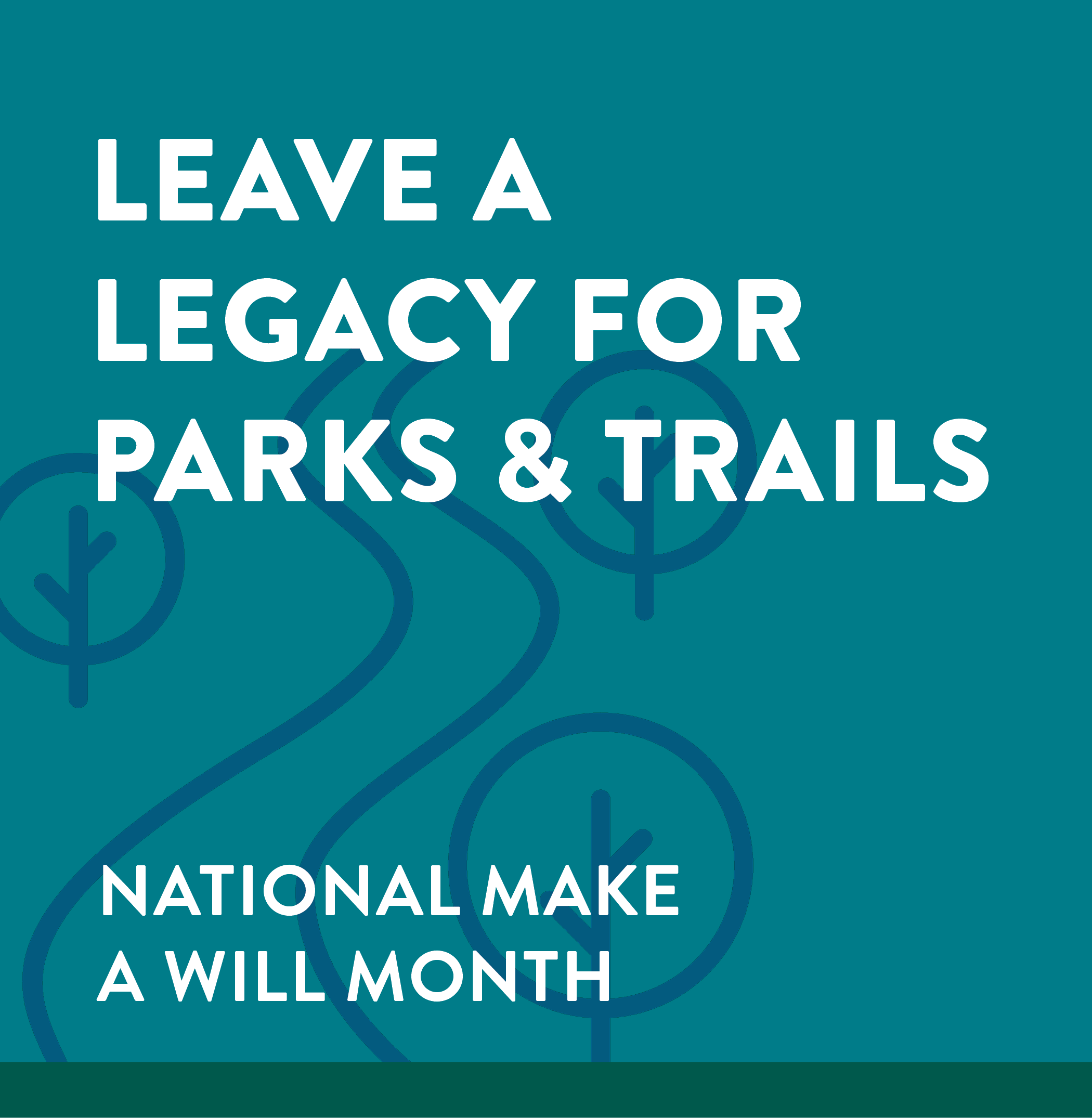 LEAVE A LEGACY FOR PARKS & TRAILS

NATIONAL MAKE A WILL MONTH